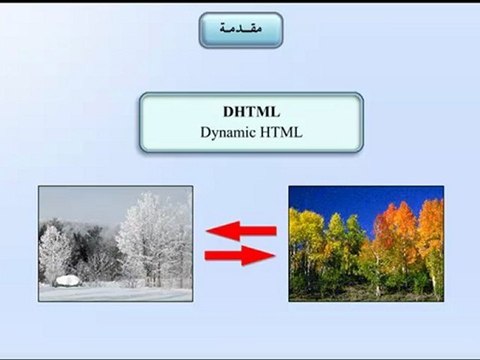 مقـدمـة

DHTML
Dynamic HTML